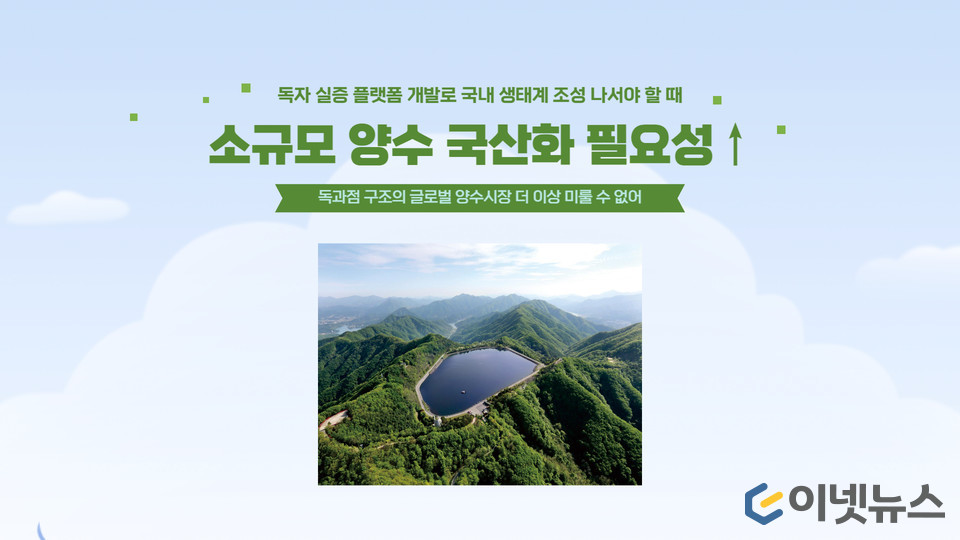 독자 실증 플랫폼 개발로 국내 생태계 조성 나서야 할 때

소규모 양수 국산화 필요성 ↑

독과점 구조의 글로벌 양수시장 더 이상 미룰 수 없어

이넷뉴스